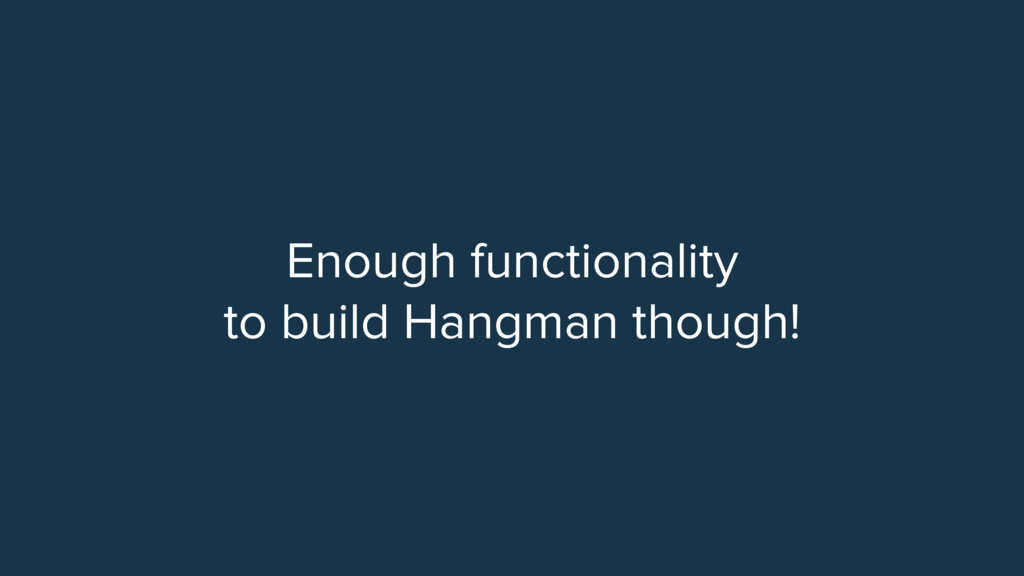 Enough functionality
to build Hangman though!